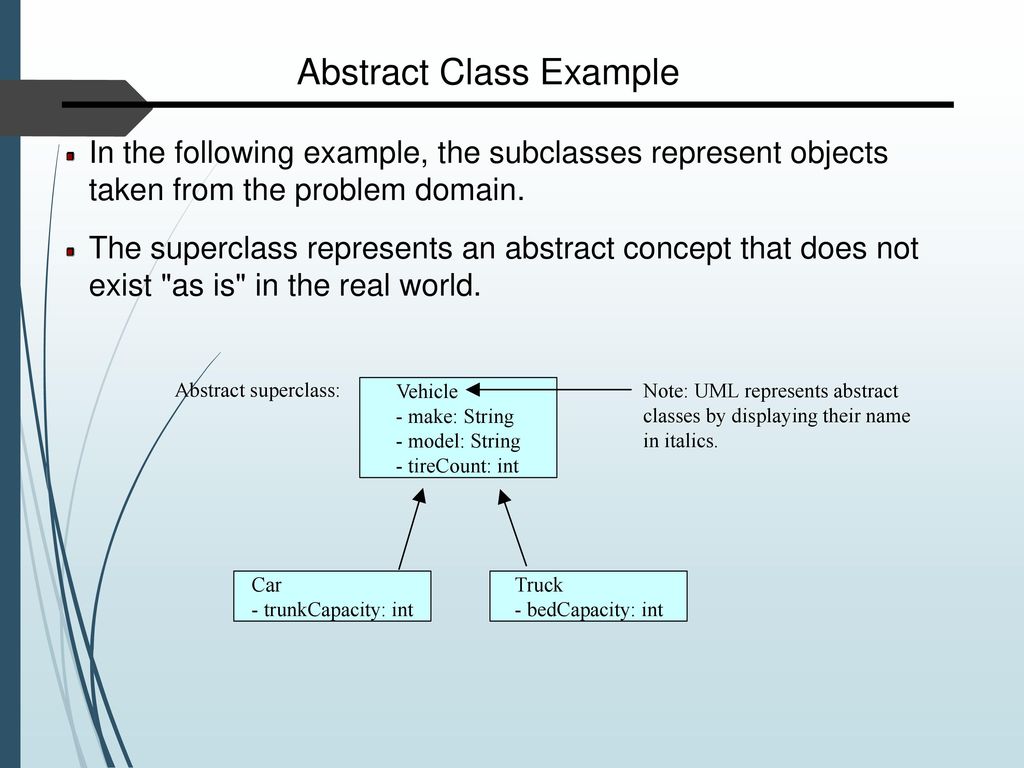 Abstract Class Example

In the following example, the subclasses represent objects taken from the problem domain.

The superclass represents an abstract concept that does not exist "as is" in the real world.

Abstract superclass:

Vehicle
- make: String
- model: String
- tireCount: int

Note: UML represents abstract classes by displaying their name in italics.

Car
- trunkCapacity: int

Truck
- bedCapacity: int